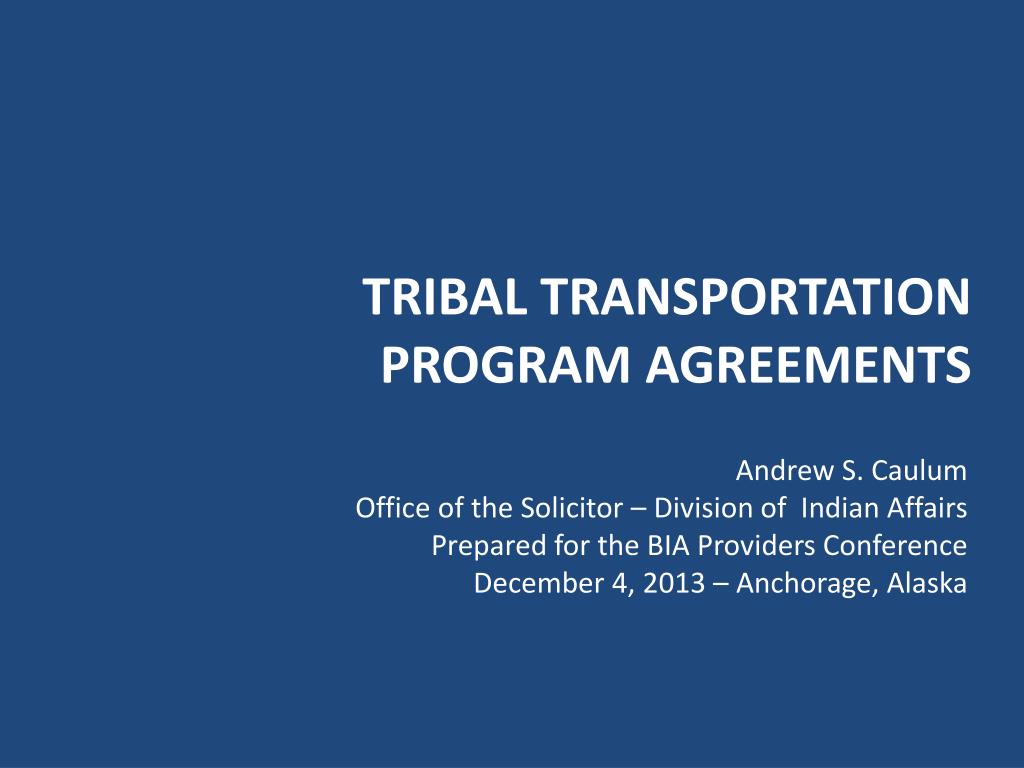 TRIBAL TRANSPORTATION PROGRAM AGREEMENTS

Andrew S. Caulum
Office of the Solicitor – Division of Indian Affairs
Prepared for the BIA Providers Conference
December 4, 2013 – Anchorage, Alaska